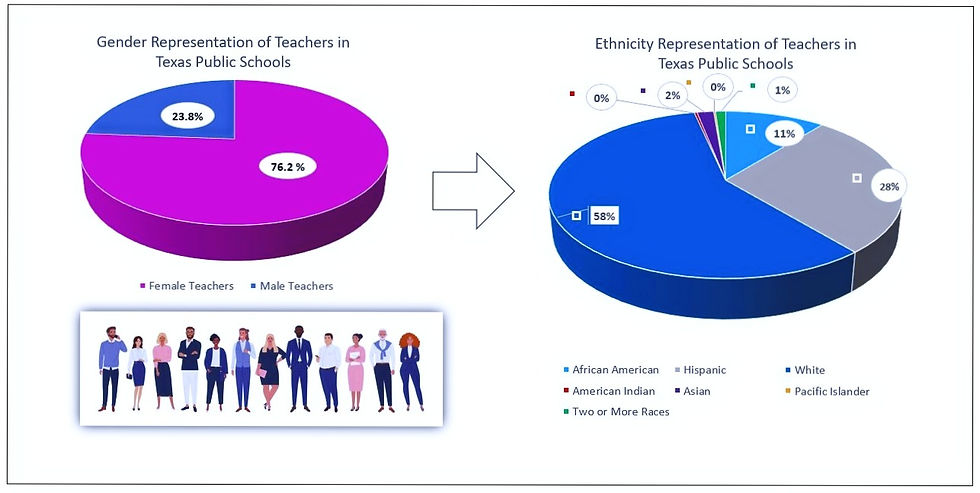 Gender Representation of Teachers in Texas Public Schools

23.8%

76.2 %

Female Teachers Male Teachers

Ethnicity Representation of Teachers in Texas Public Schools

0%

2%

0%

1%

11%

28%

58%

African American Hispanic White

American Indian Asian Pacific Islander

Two or More Races